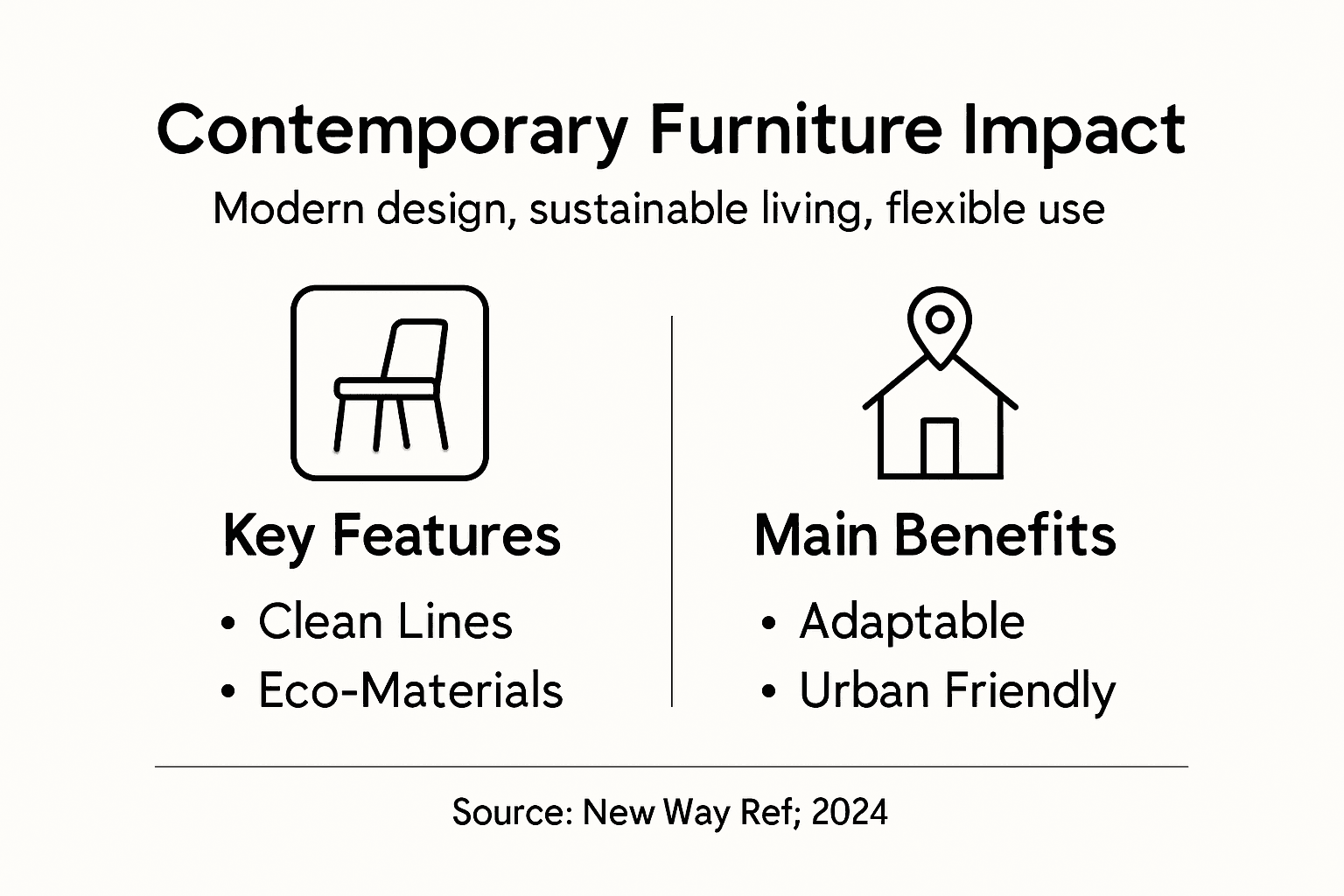 Contemporary Furniture Impact

Modern design, sustainable living, flexible use

Key Features

• Clean Lines
• Eco-Materials

Main Benefits

• Adaptable
• Urban Friendly

Source: New Way Ref; 2024